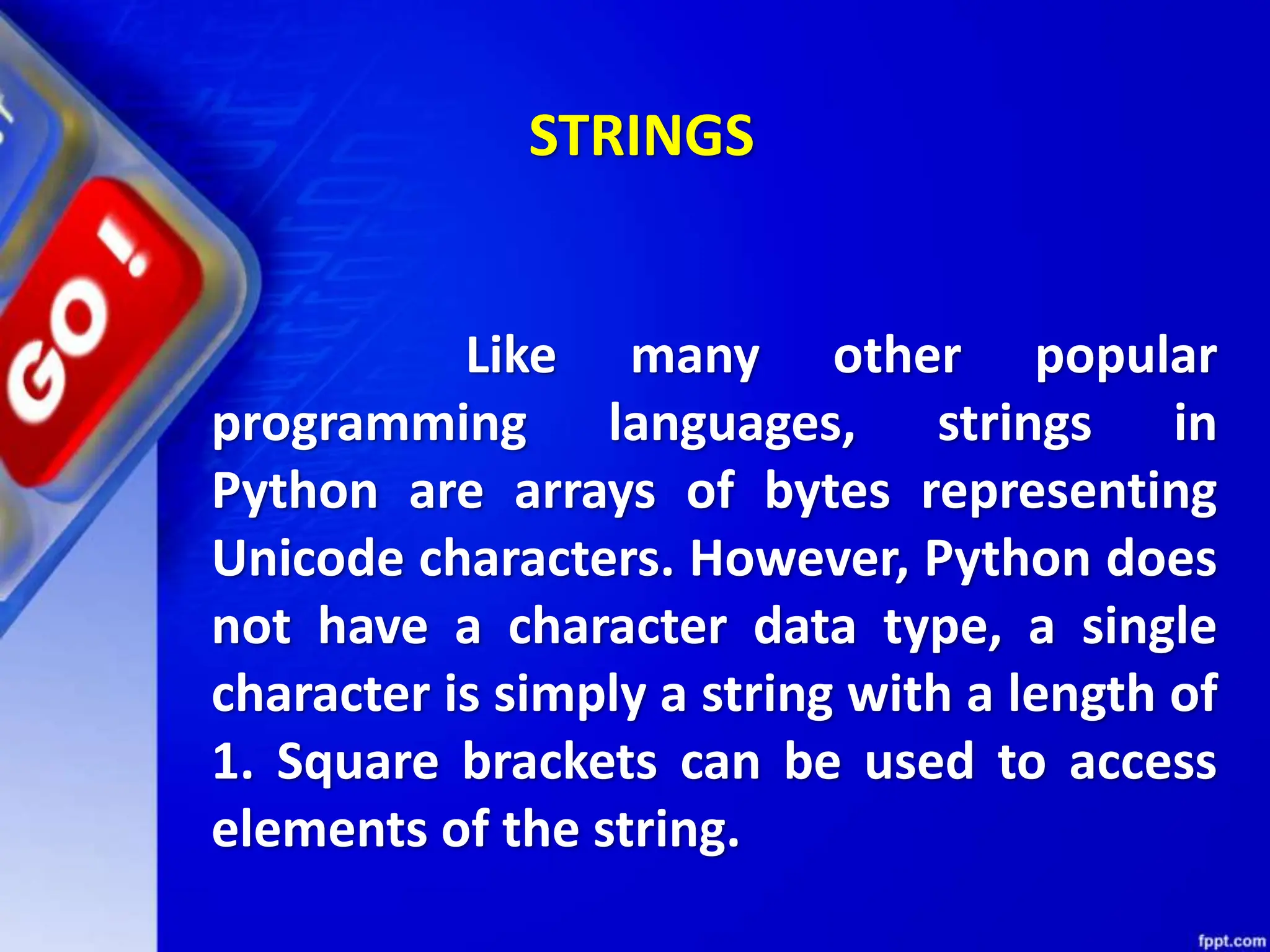 GO!

STRINGS

Like many other popular programming languages, strings in Python are arrays of bytes representing Unicode characters. However, Python does not have a character data type, a single character is simply a string with a length of 1. Square brackets can be used to access elements of the string.

fppt.com